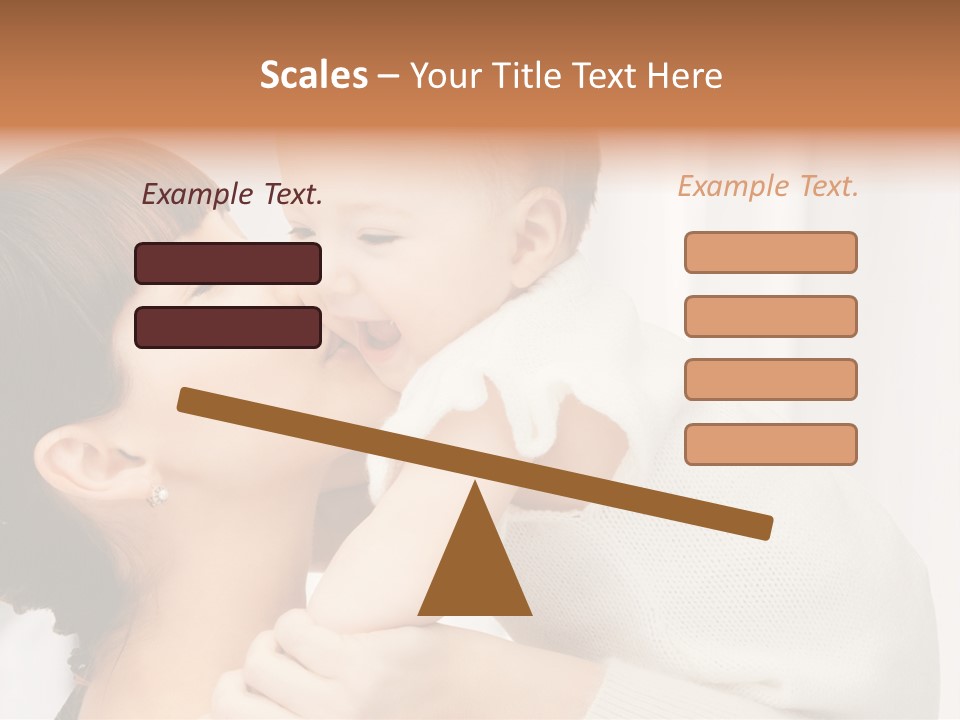 Scales – Your Title Text Here

Example Text.

Example Text.